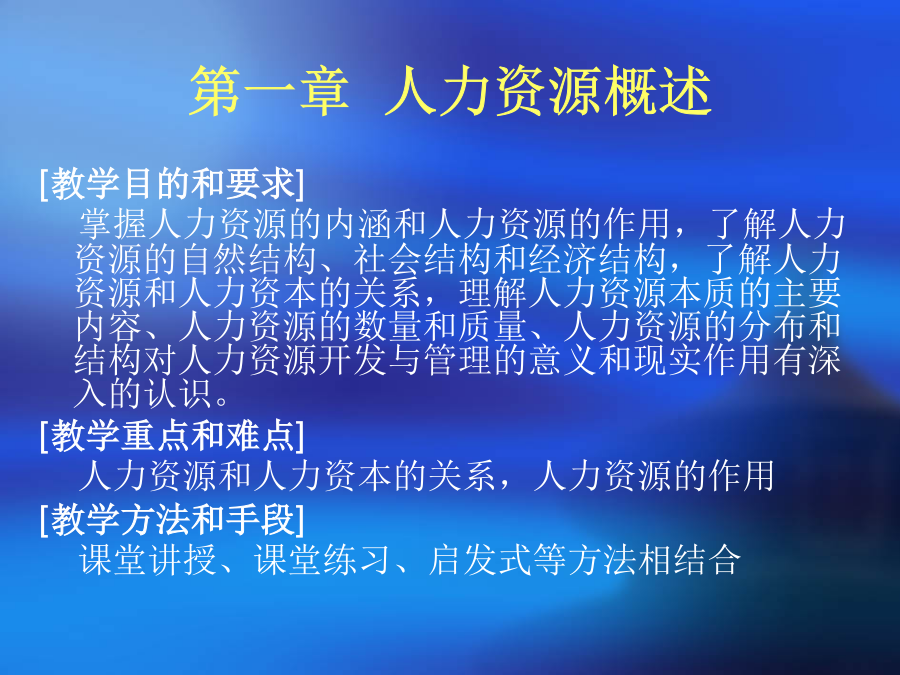 第一章 人力资源概述

[教学目的和要求]

掌握人力资源的内涵和人力资源的作用，了解人力资源的自然结构、社会结构和经济结构，了解人力资源和人力资本的关系，理解人力资源本质的主要内容、人力资源的数量和质量、人力资源的分布和结构对人力资源开发与管理的意义和现实作用有深入的认识。

[教学重点和难点]

人力资源和人力资本的关系，人力资源的作用

[教学方法和手段]

课堂讲授、课堂练习、启发式等方法相结合